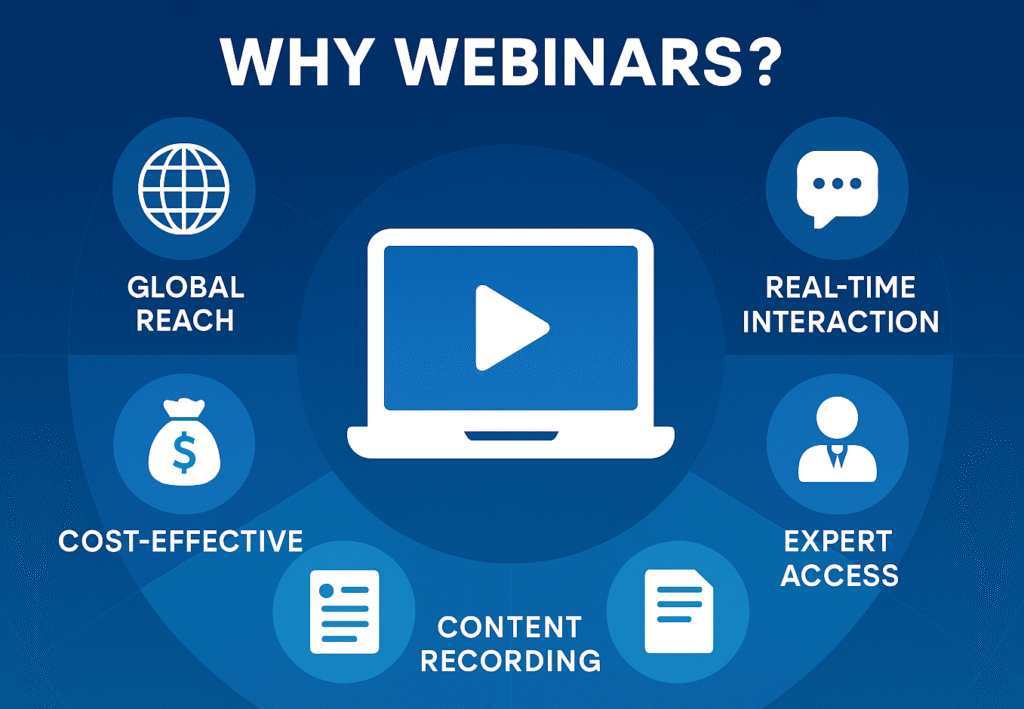 WHY WEBINARS?

GLOBAL REACH

REAL-TIME INTERACTION

$

COST-EFFECTIVE

EXPERT ACCESS

CONTENT RECORDING